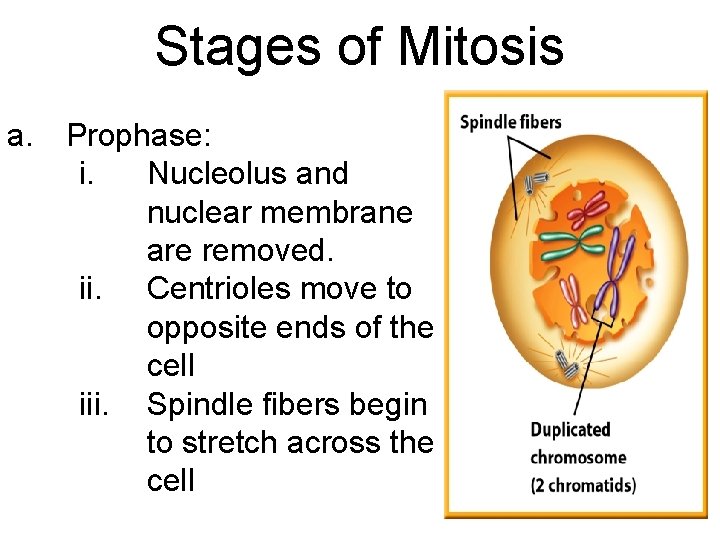 Stages of Mitosis

a. Prophase:
i. Nucleolus and nuclear membrane are removed.
ii. Centrioles move to opposite ends of the cell
iii. Spindle fibers begin to stretch across the cell

Spindle fibers

Duplicated chromosome (2 chromatids)